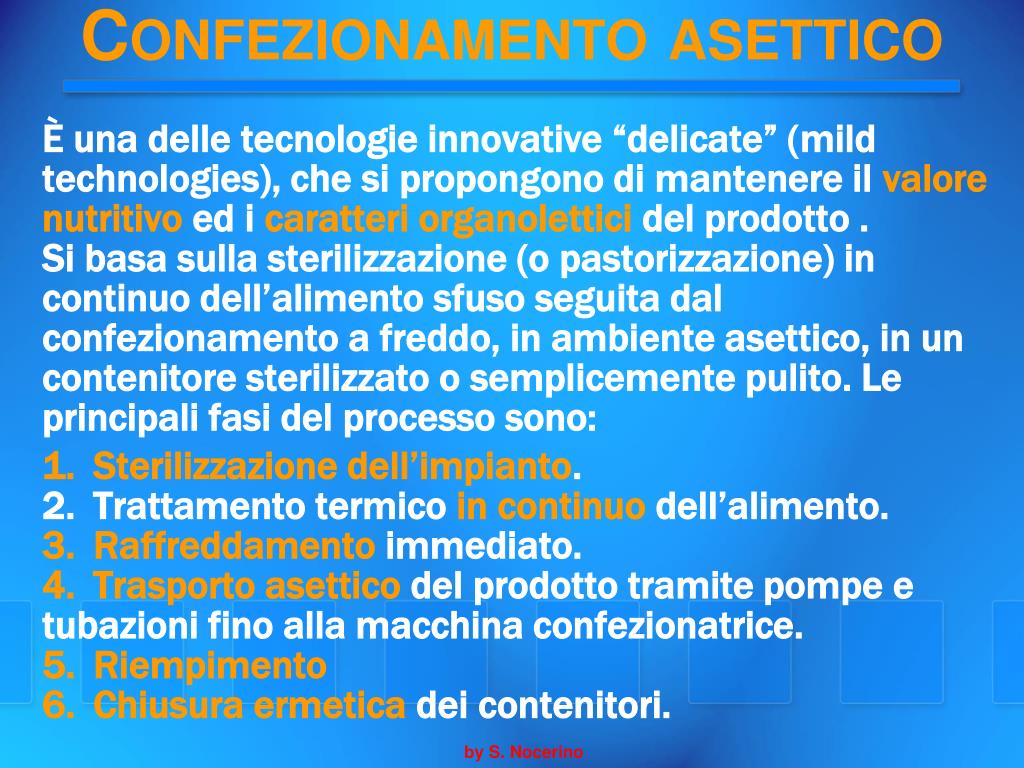 CONFEZIONAMENTO ASETTICO

È una delle tecnologie innovative “delicate” (mild technologies), che si propongono di mantenere il valore nutritivo ed i caratteri organolettici del prodotto .
Si basa sulla sterilizzazione (o pastorizzazione) in continuo dell’alimento sfuso seguita dal confezionamento a freddo, in ambiente asettico, in un contenitore sterilizzato o semplicemente pulito. Le principali fasi del processo sono:

1. Sterilizzazione dell’impianto.
2. Trattamento termico in continuo dell’alimento.
3. Raffreddamento immediato.
4. Trasporto asettico del prodotto tramite pompe e tubazioni fino alla macchina confezionatrice.
5. Riempimento
6. Chiusura ermetica dei contenitori.

by S. Nocerino